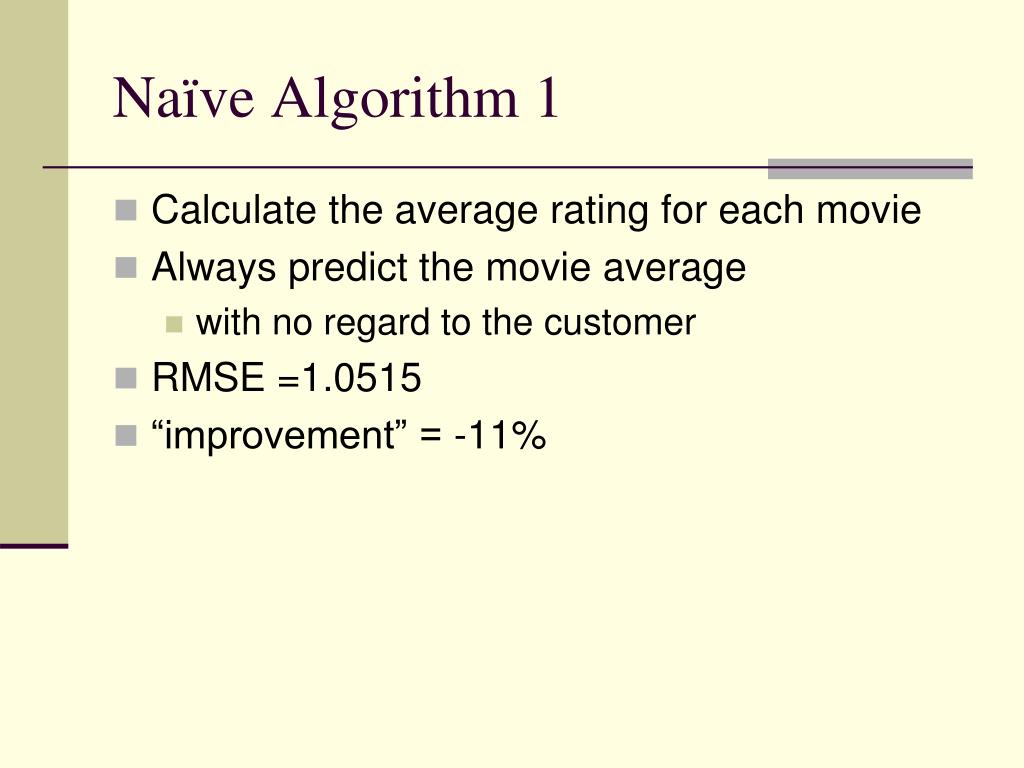 Naïve Algorithm 1

Calculate the average rating for each movie

Always predict the movie average

with no regard to the customer

RMSE =1.0515

“improvement” = -11%